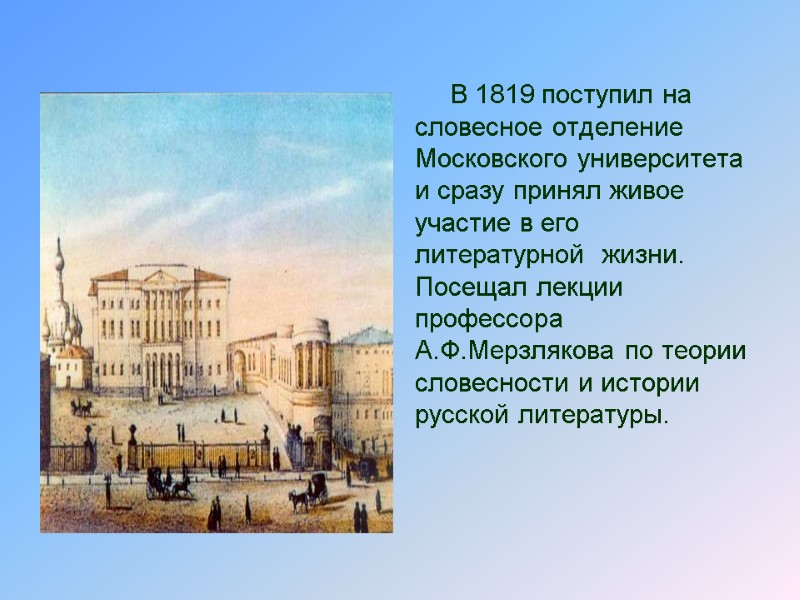 В 1819 поступил на словесное отделение Московского университета и сразу принял живое участие в его литературной жизни. Посещал лекции профессора А.Ф.Мерзлякова по теории словесности и истории русской литературы.